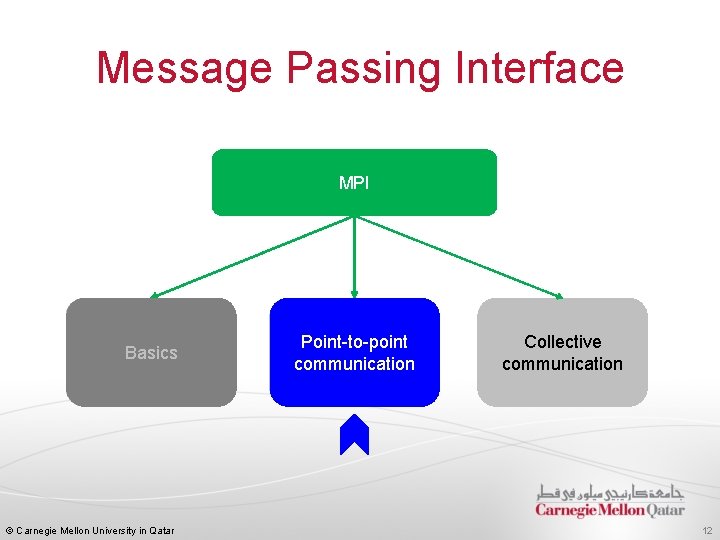 Message Passing Interface

MPI

Basics

Point-to-point communication

Collective communication

جامعة كارنيجي ميلون في قطر
Carnegie Mellon Qatar

© Carnegie Mellon University in Qatar

12